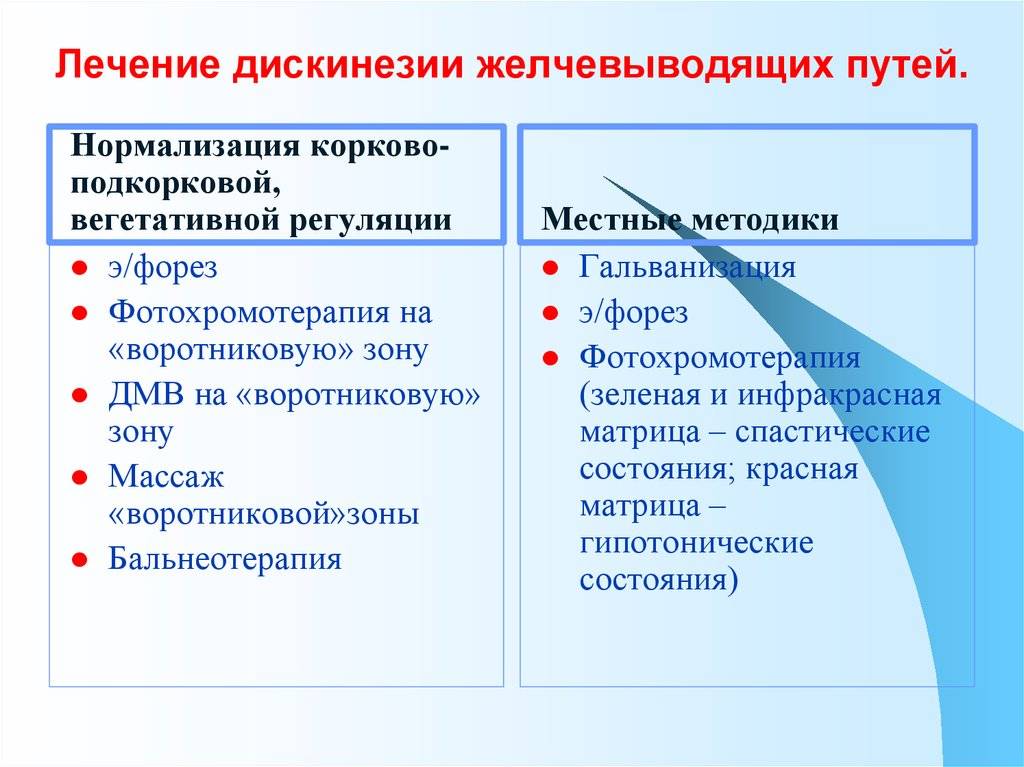 Лечение дискинезии желчевыводящих путей.

Нормализация корково-подкорковой, вегетативной регуляции

- э/форез
- Фотохромотерапия на «воротниковую» зону
- ДМВ на «воротниковую» зону
- Массаж «воротниковой»зоны
- Бальнеотерапия

Местные методики

- Гальванизация
- э/форез
- Фотохромотерапия (зеленая и инфракрасная матрица – спастические состояния; красная матрица – гипотонические состояния)